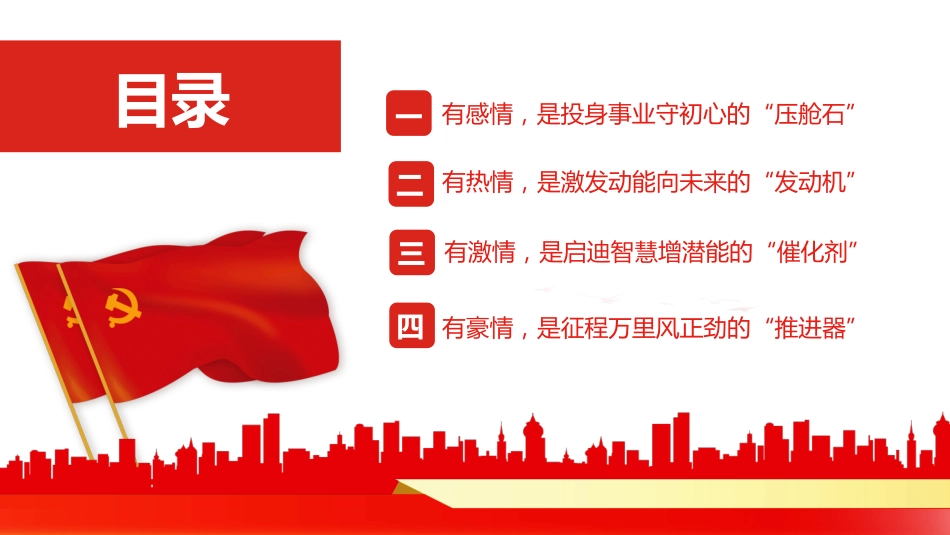 目录

一 有感情，是投身事业守初心的“压舱石”

二 有热情，是激发动能向未来的“发动机”

三 有激情，是启迪智慧增潜能的“催化剂”

四 有豪情，是征程万里风正劲的“推进器”